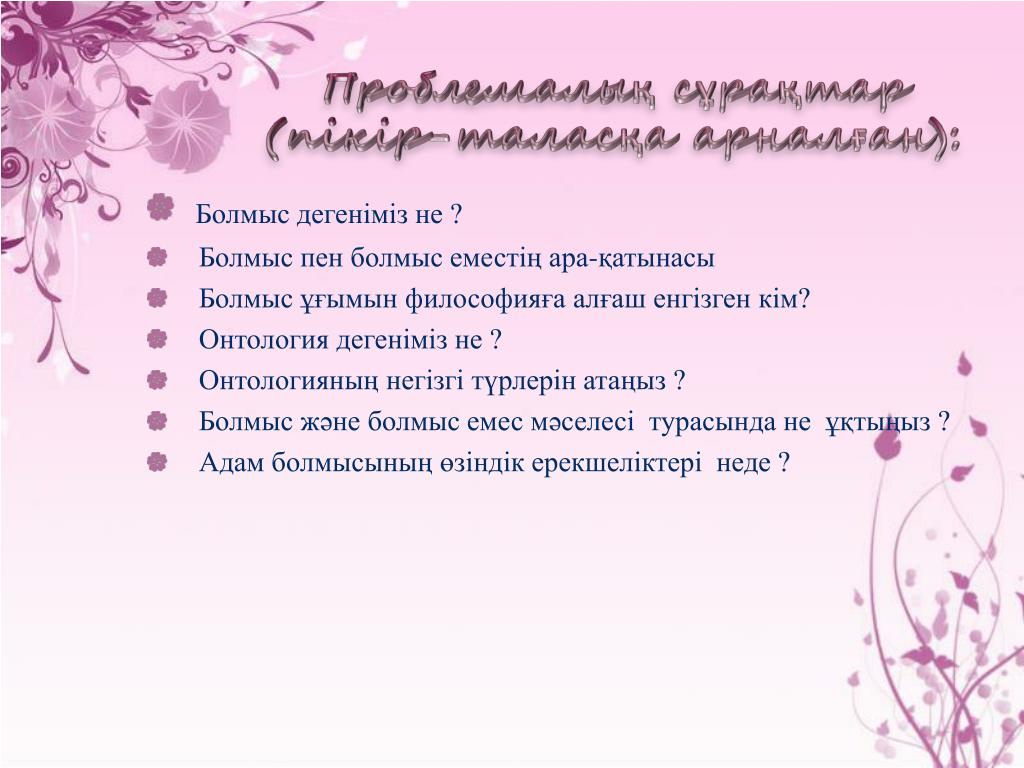 Проблемалық сұрақтар (пікір-таласқа арналған):

Болмыс дегеніміз не ?
Болмыс пен болмыс еместің ара-қатынасы
Болмыс ұғымын философияға алғаш енгізген кім?
Онтология дегеніміз не ?
Онтологияның негізгі түрлерін атаңыз ?
Болмыс және болмыс емес мәселесі турасында не ұқтыңыз ?
Адам болмысының өзіндік ерекшеліктері неде ?